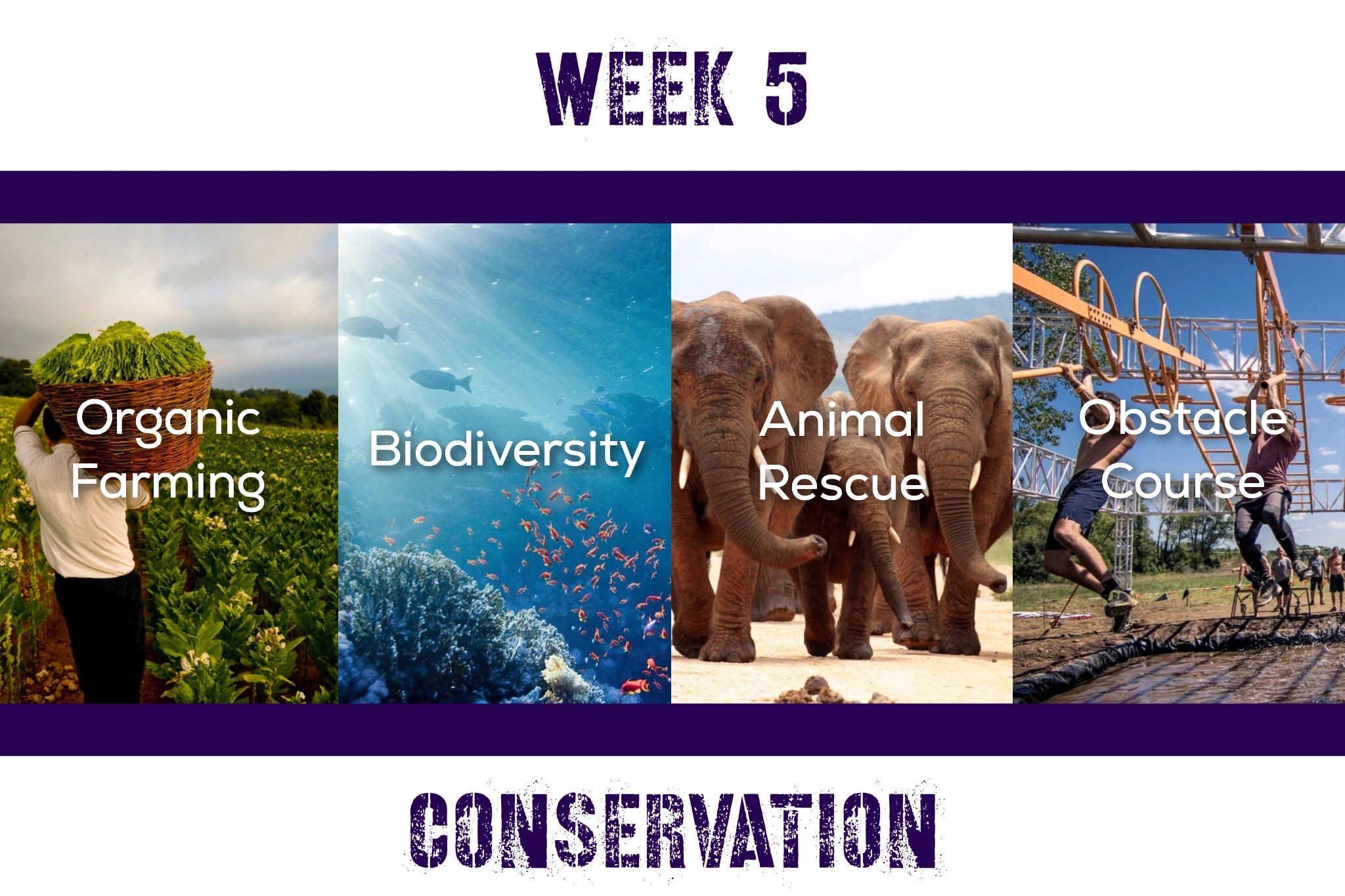 WEEK 5

Organic Farming

Biodiversity

Animal Rescue

Obstacle Course

CONSERVATION